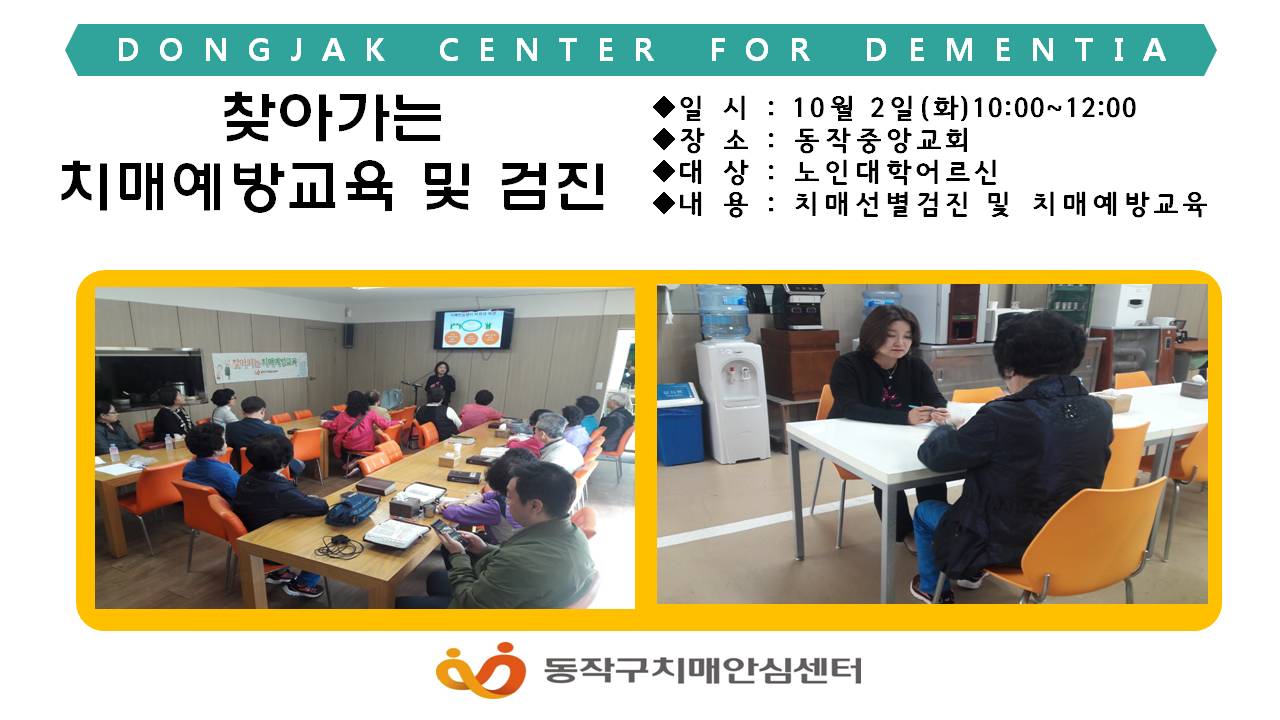 DONGJAK CENTER FOR DEMENTIA

찾아가는
치매예방교육 및 검진

◆일 시 : 10월 2일(화)10:00~12:00
◆장 소 : 동작중앙교회
◆대 상 : 노인대학어르신
◆내 용 : 치매선별검진 및 치매예방교육

찾아가는 치매예방교육

동작구치매안심센터